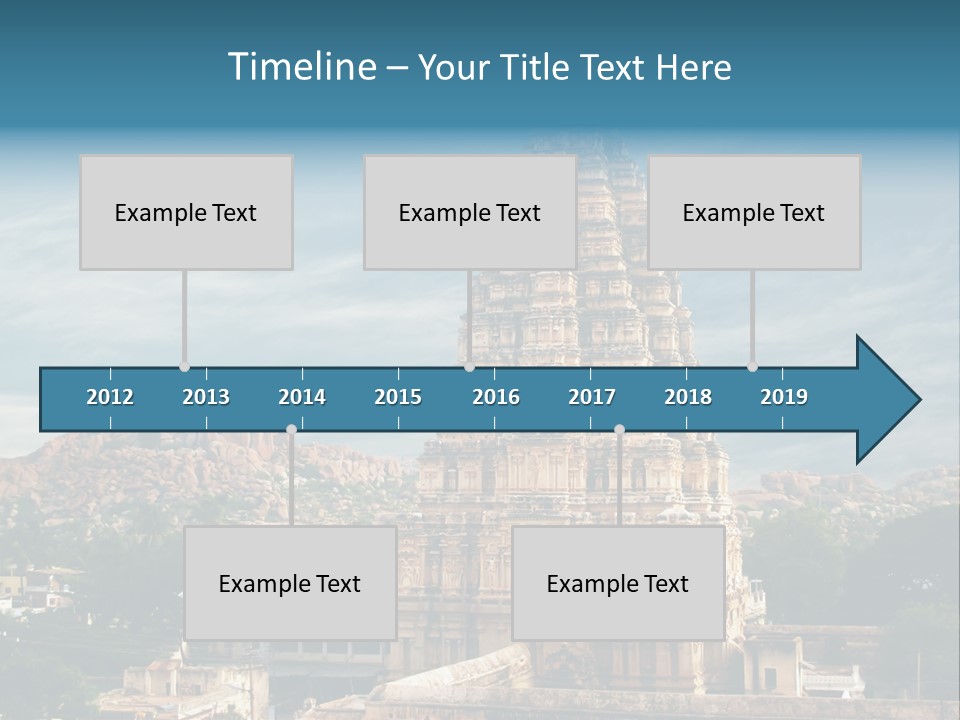 Timeline – Your Title Text Here

Example Text

Example Text

Example Text

2012 2013 2014 2015 2016 2017 2018 2019

Example Text

Example Text